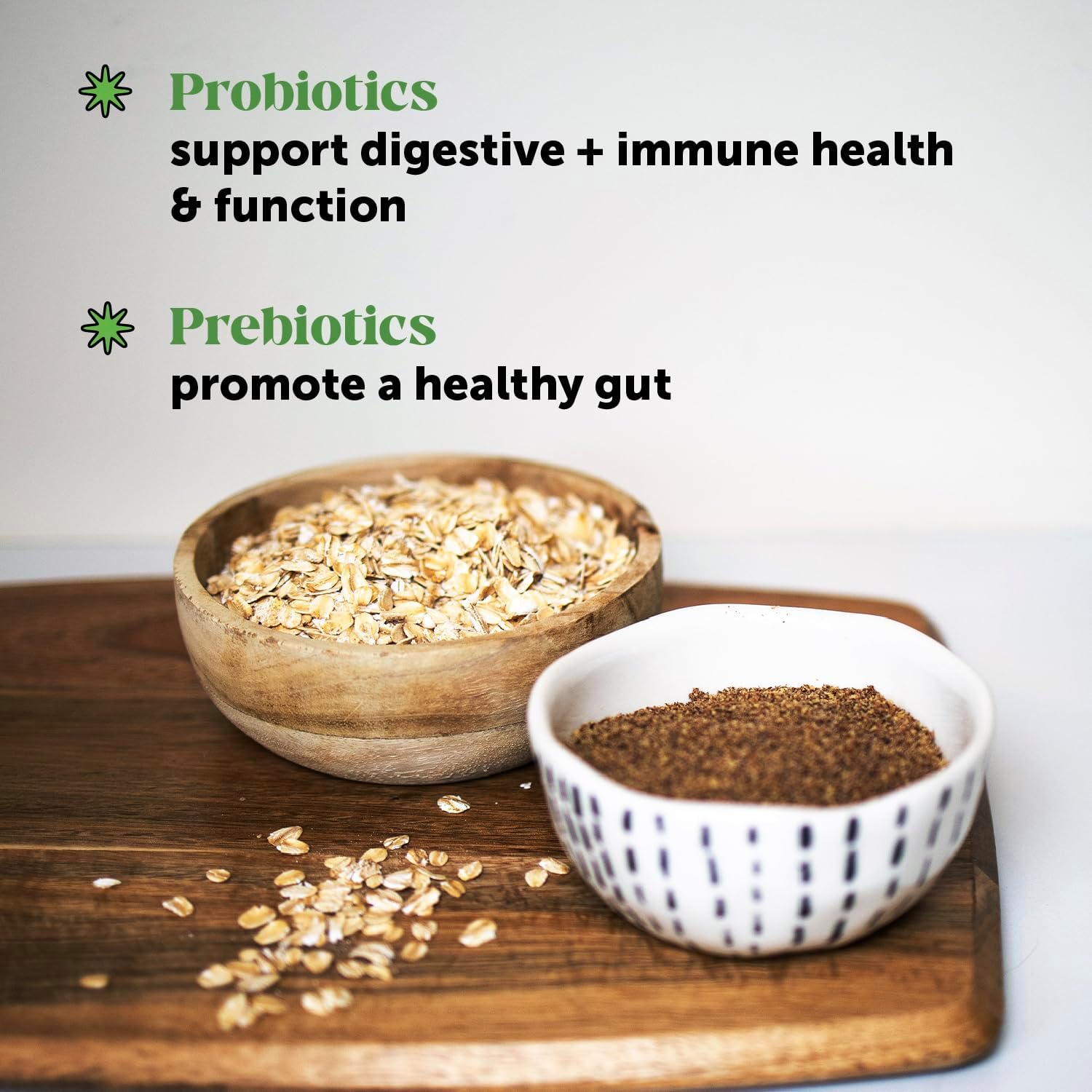 Probiotics
support digestive + immune health & function

Prebiotics
promote a healthy gut